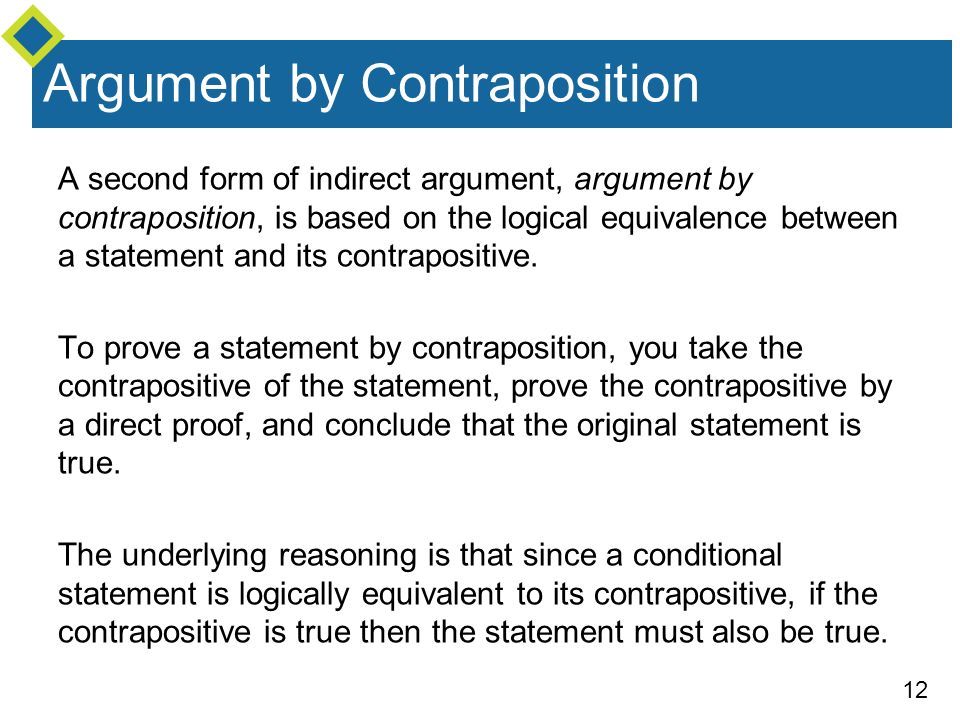 Argument by Contraposition

A second form of indirect argument, argument by contraposition, is based on the logical equivalence between a statement and its contrapositive.

To prove a statement by contraposition, you take the contrapositive of the statement, prove the contrapositive by a direct proof, and conclude that the original statement is true.

The underlying reasoning is that since a conditional statement is logically equivalent to its contrapositive, if the contrapositive is true then the statement must also be true.

12